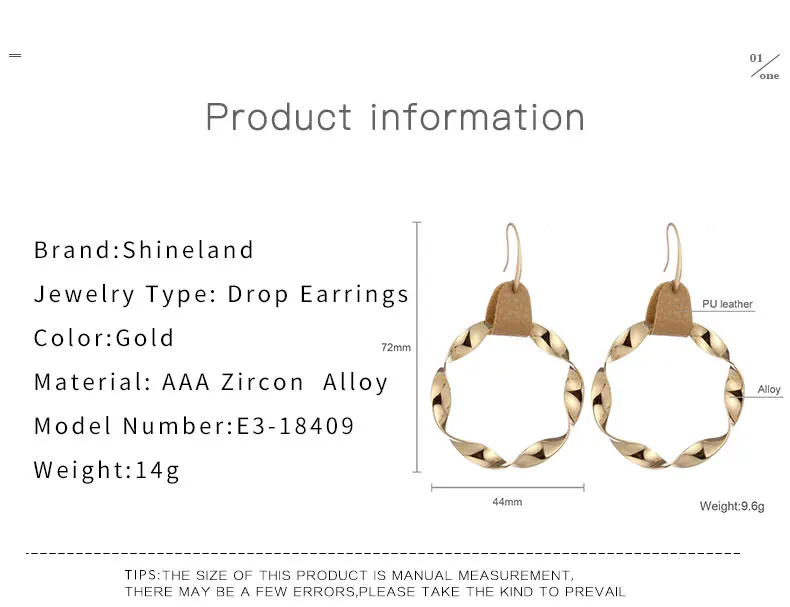 01
one

Product information

Brand:Shineland
Jewelry Type: Drop Earrings
Color:Gold
Material: AAA Zircon Alloy
Model Number:E3-18409
Weight:14g

72mm
PU leather
Alloy
44mm
Weight:9.6g

TIPS:THE SIZE OF THIS PRODUCT IS MANUAL MEASUREMENT, THERE MAY BE A FEW ERRORS,PLEASE TAKE THE KIND TO PREVAIL